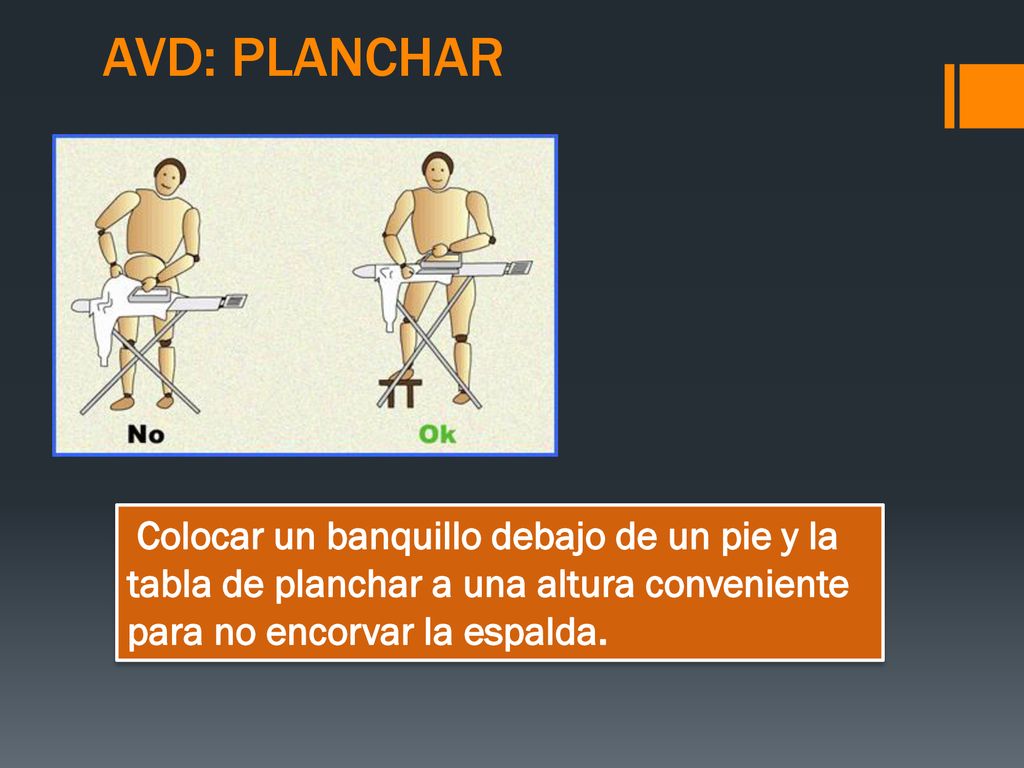 AVD: PLANCHAR

No

Ok

Colocar un banquillo debajo de un pie y la tabla de planchar a una altura conveniente para no encorvar la espalda.